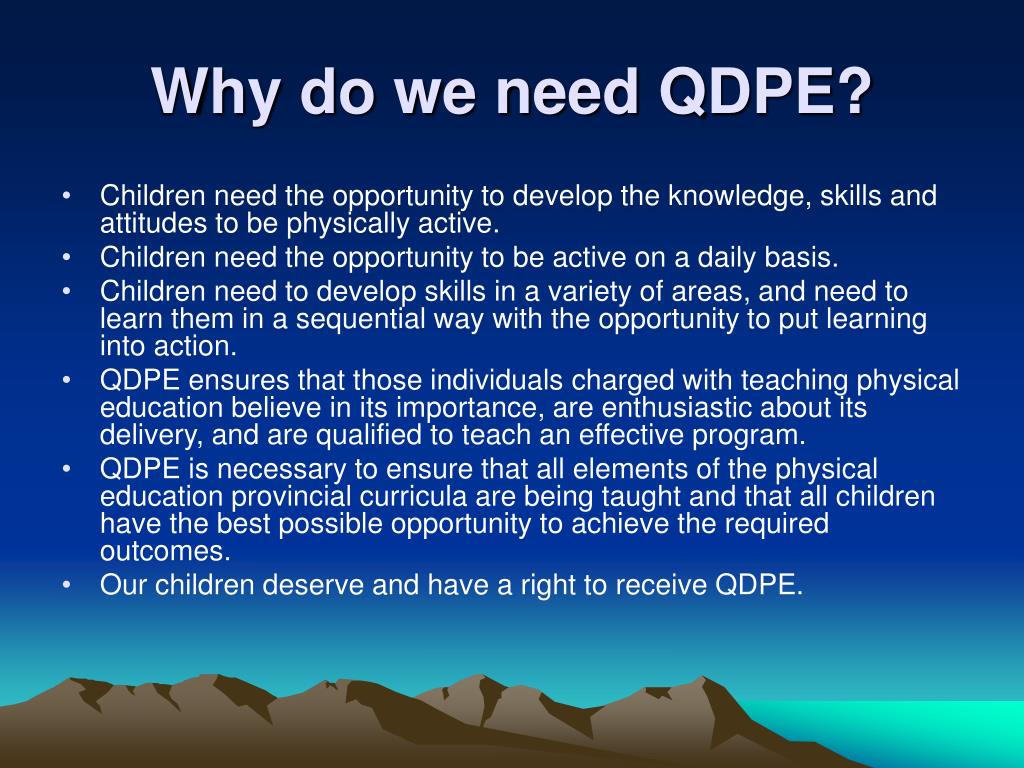 Why do we need QDPE?

• Children need the opportunity to develop the knowledge, skills and attitudes to be physically active.
• Children need the opportunity to be active on a daily basis.
• Children need to develop skills in a variety of areas, and need to learn them in a sequential way with the opportunity to put learning into action.
• QDPE ensures that those individuals charged with teaching physical education believe in its importance, are enthusiastic about its delivery, and are qualified to teach an effective program.
• QDPE is necessary to ensure that all elements of the physical education provincial curricula are being taught and that all children have the best possible opportunity to achieve the required outcomes.
• Our children deserve and have a right to receive QDPE.